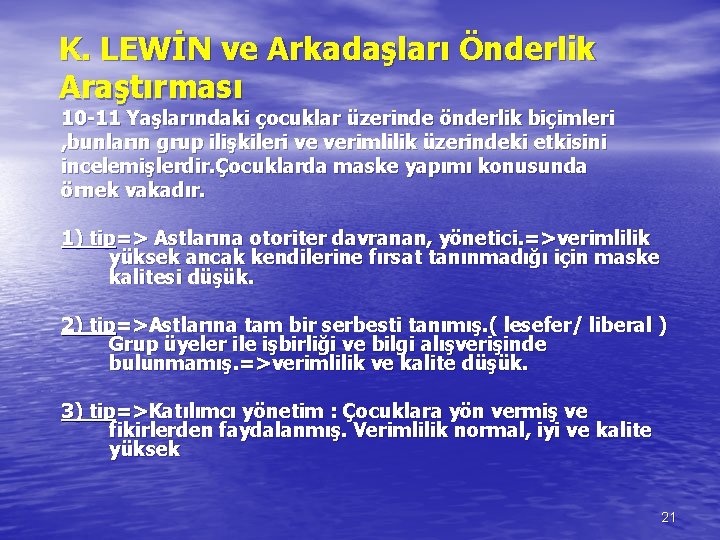 K. LEWİN ve Arkadaşları Önderlik Araştırması

10-11 Yaşlarındaki çocuklar üzerinde önderlik biçimleri ,bunların grup ilişkileri ve verimlilik üzerindeki etkisini incelemişlerdir.Çocuklarda maske yapımı konusunda örnek vakadır.

1) tip=> Astlarına otoriter davranan, yönetici.=>verimlilik yüksek ancak kendilerine fırsat tanınmadığı için maske kalitesi düşük.

2) tip=>Astlarına tam bir serbesti tanımış.( lesefer/ liberal ) Grup üyeler ile işbirliği ve bilgi alışverişinde bulunmamış.=>verimlilik ve kalite düşük.

3) tip=>Katılımcı yönetim : Çocuklara yön vermiş ve fikirlerden faydalanmış. Verimlilik normal, iyi ve kalite yüksek

21